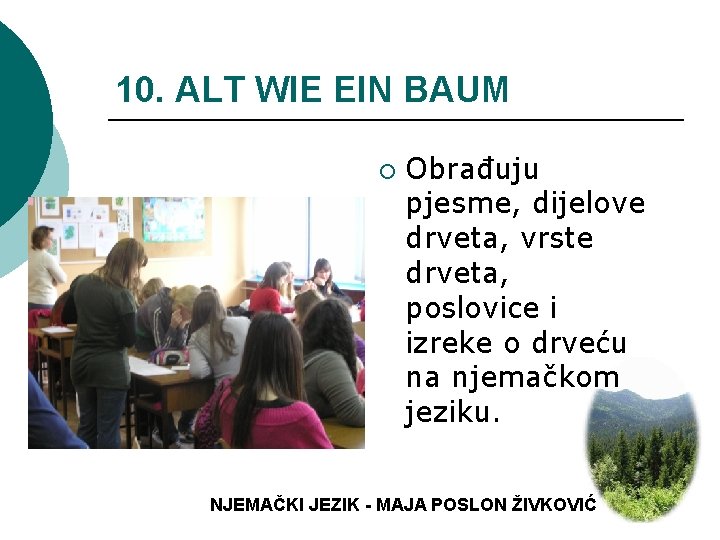 10. ALT WIE EIN BAUM

○ Obrađuju pjesme, dijelove drveta, vrste drveta, poslovice i izreke o drveću na njemačkom jeziku.

NJEMAČKI JEZIK - MAJA POSLON ŽIVKOVIĆ